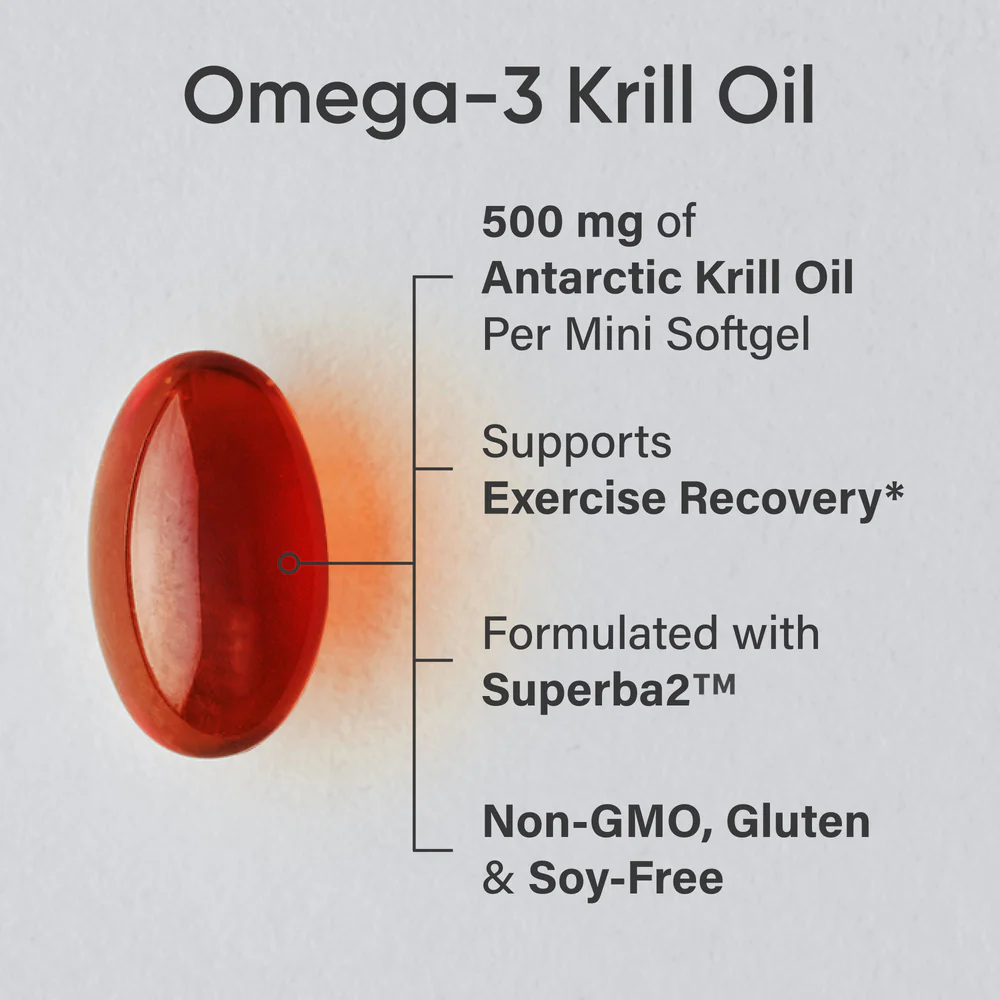 Omega-3 Krill Oil

500 mg of
Antarctic Krill Oil
Per Mini Softgel

Supports
Exercise Recovery*

Formulated with
Superba2™

Non-GMO, Gluten
& Soy-Free